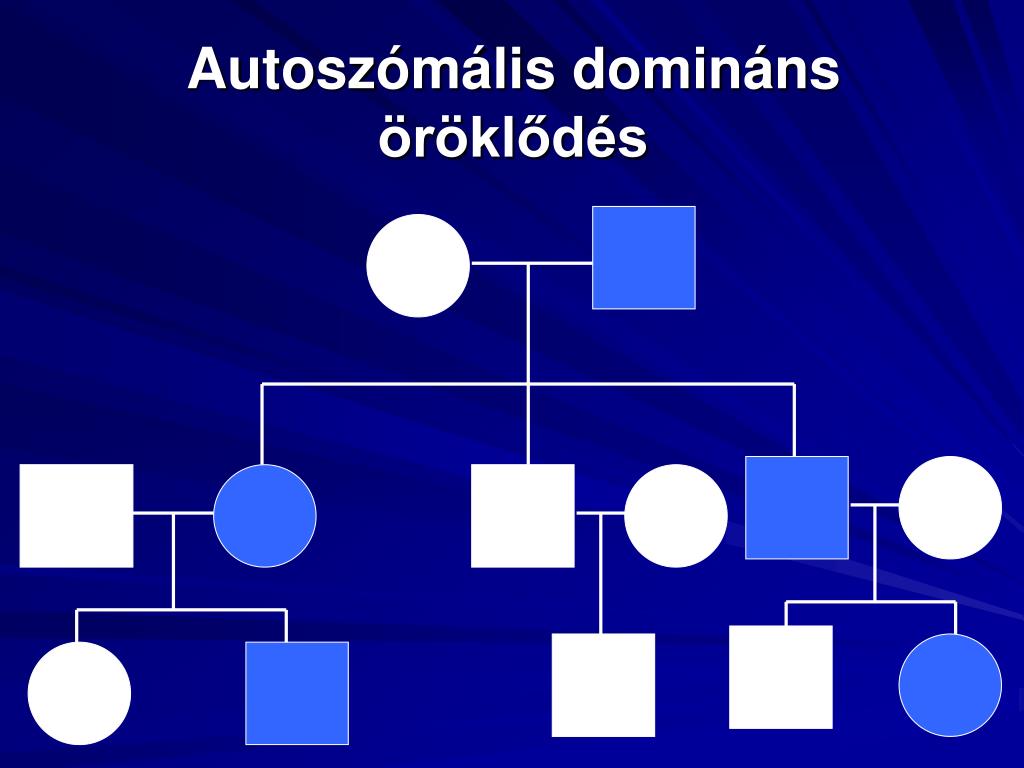 Autoszómális domináns öröklődés